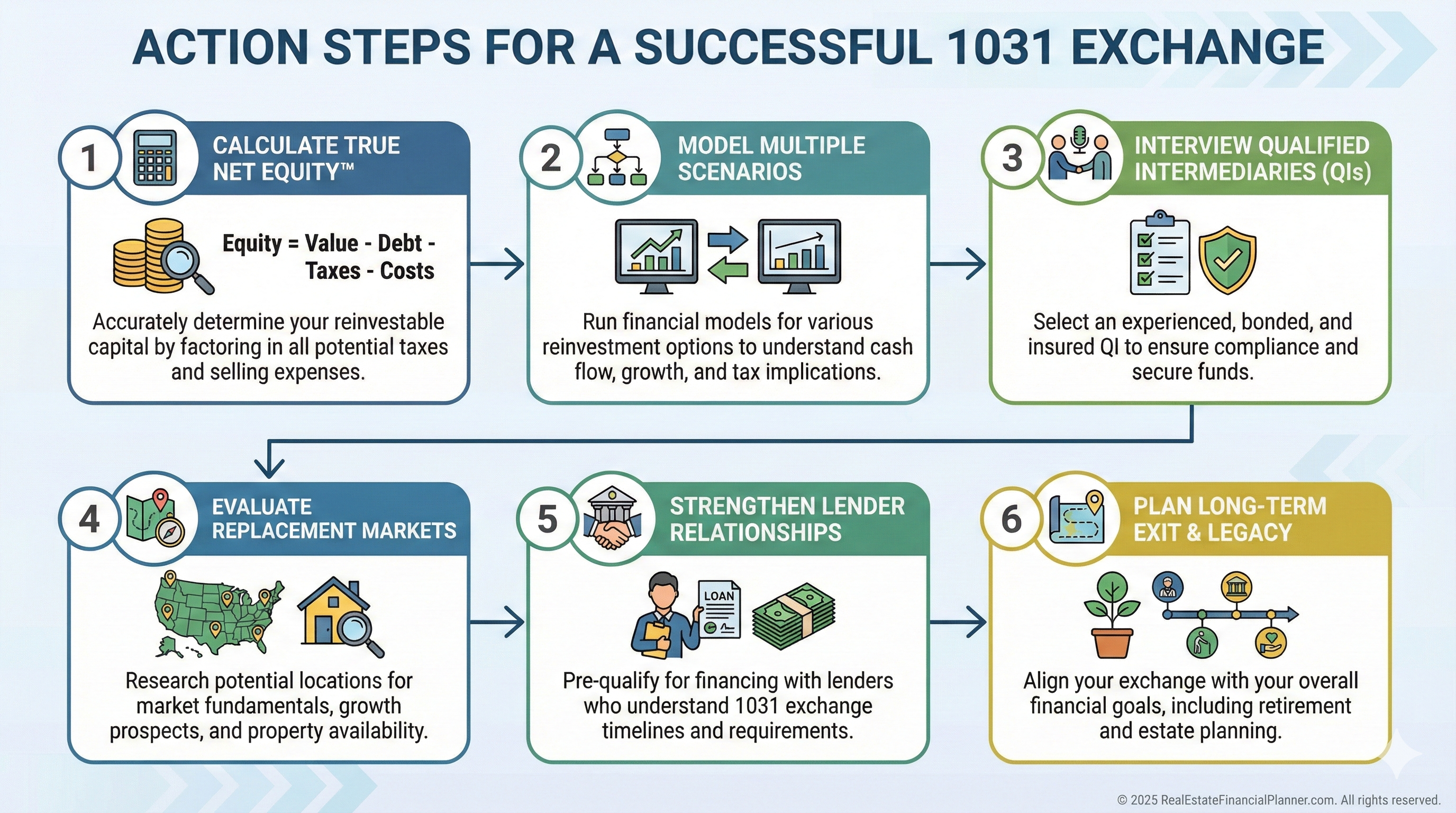 ACTION STEPS FOR A SUCCESSFUL 1031 EXCHANGE

1 CALCULATE TRUE NET EQUITY™

Equity = Value - Debt - Taxes - Costs

Accurately determine your reinvestable capital by factoring in all potential taxes and selling expenses.

2 MODEL MULTIPLE SCENARIOS

Run financial models for various reinvestment options to understand cash flow, growth, and tax implications.

3 INTERVIEW QUALIFIED INTERMEDIARIES (QIs)

Select an experienced, bonded, and insured QI to ensure compliance and secure funds.

4 EVALUATE REPLACEMENT MARKETS

Research potential locations for market fundamentals, growth prospects, and property availability.

5 STRENGTHEN LENDER RELATIONSHIPS

LOAN

Pre-qualify for financing with lenders who understand 1031 exchange timelines and requirements.

6 PLAN LONG-TERM EXIT & LEGACY

Align your exchange with your overall financial goals, including retirement and estate planning.

© 2025 RealEstateFinancialPlanner.com. All rights reserved.